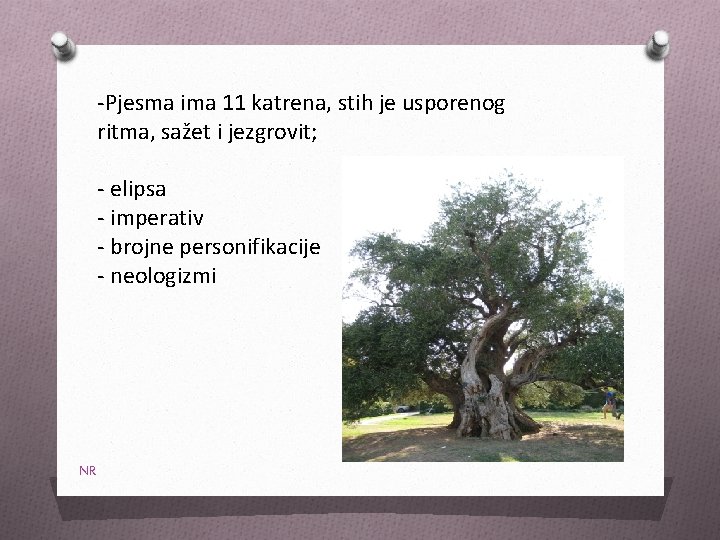 -Pjesma ima 11 katrena, stih je usporenog ritma, sažet i jezgrovit;

- elipsa
- imperativ
- brojne personifikacije
- neologizmi

NR